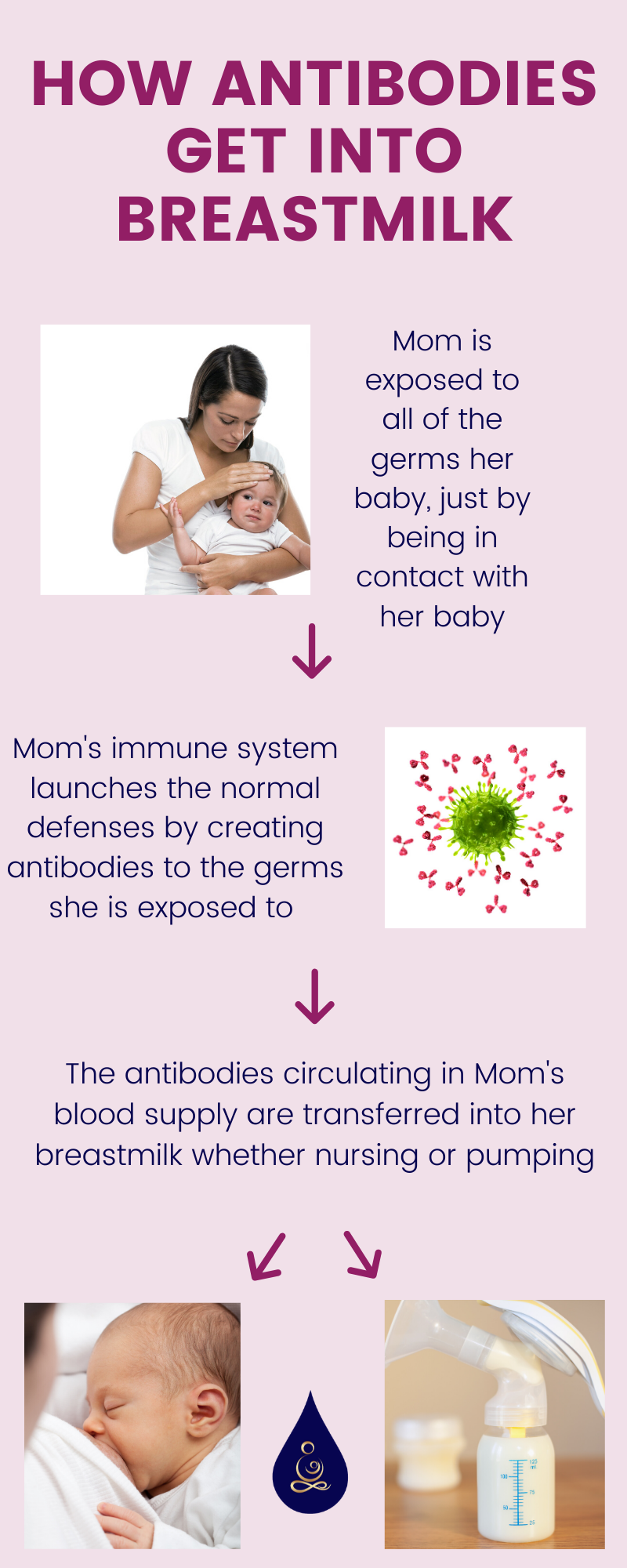 HOW ANTIBODIES GET INTO BREASTMILK

Mom is exposed to all of the germs her baby, just by being in contact with her baby

Mom's immune system launches the normal defenses by creating antibodies to the germs she is exposed to

The antibodies circulating in Mom's blood supply are transferred into her breastmilk whether nursing or pumping

125 ml
100
75
50
25